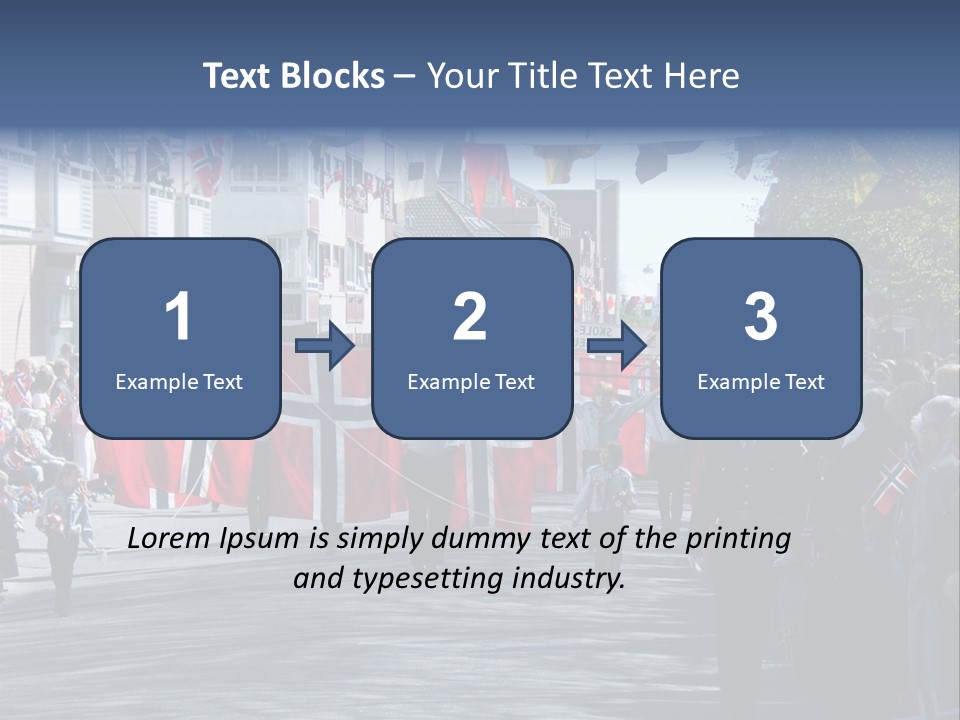 Text Blocks – Your Title Text Here

1
Example Text

2
Example Text

3
Example Text

SKOLE

Lorem Ipsum is simply dummy text of the printing and typesetting industry.